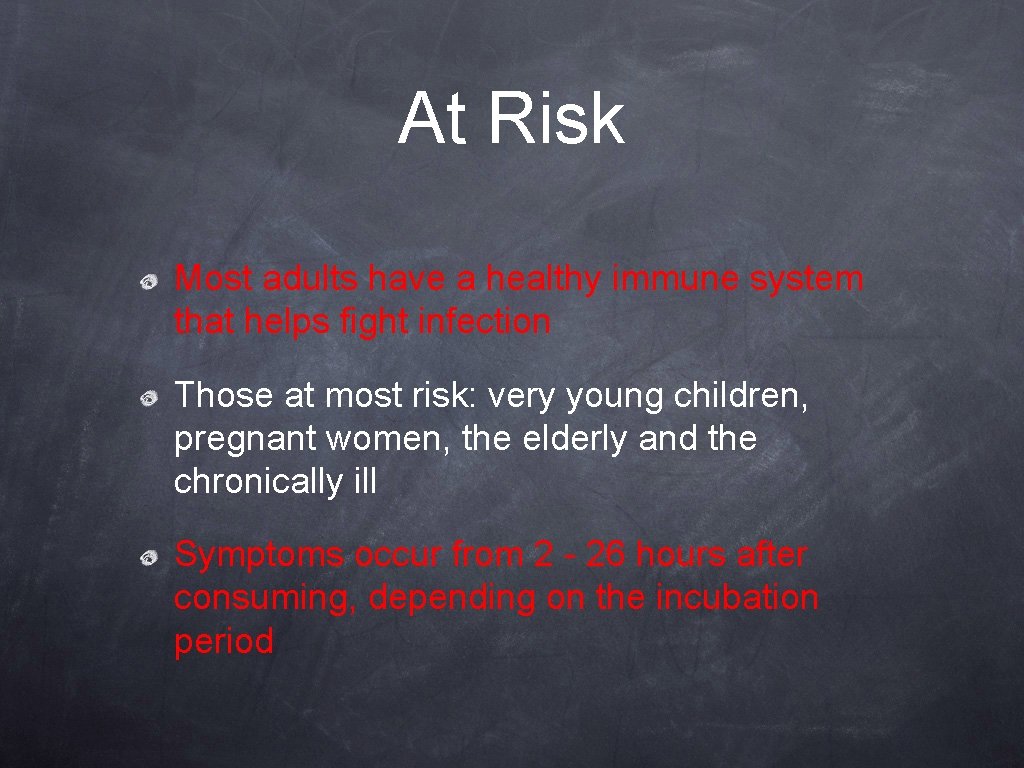 At Risk

Most adults have a healthy immune system that helps fight infection

Those at most risk: very young children, pregnant women, the elderly and the chronically ill

Symptoms occur from 2 - 26 hours after consuming, depending on the incubation period